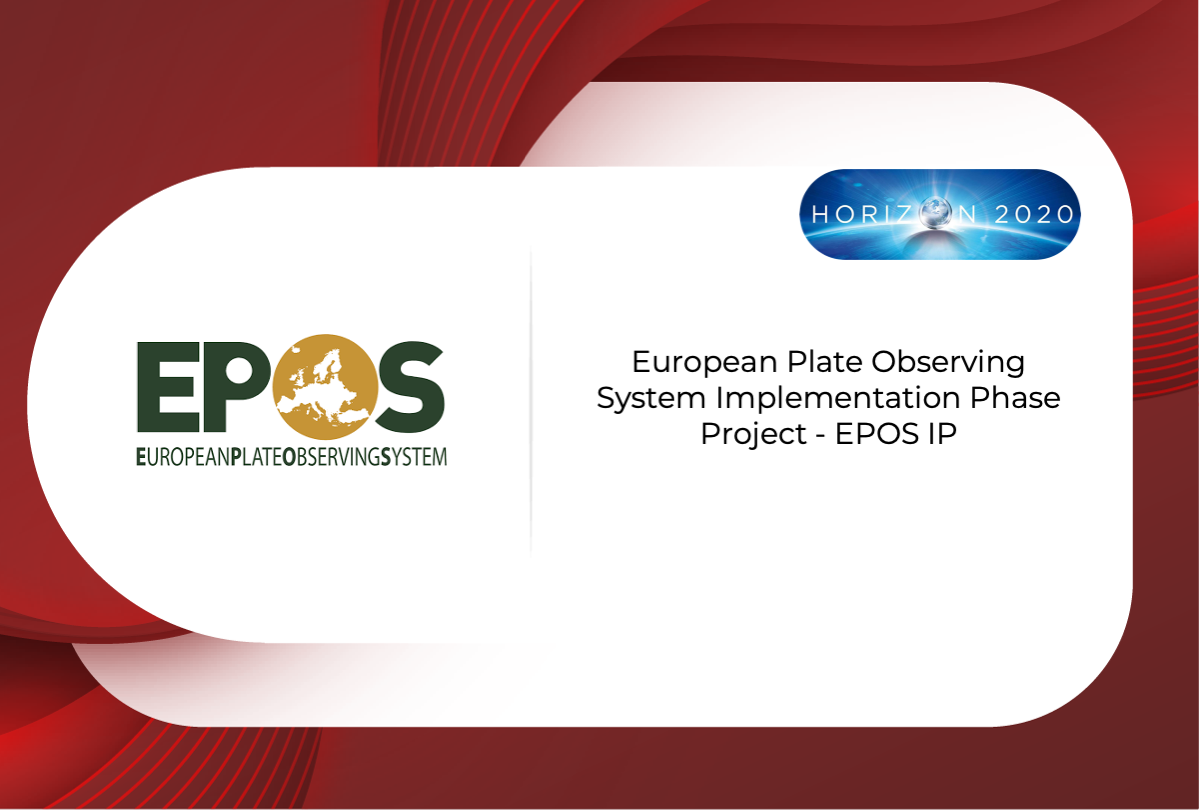 HORIZON 2020

EPOS
EUROPEANPLATEOBSERVINGSYSTEM

European Plate Observing System Implementation Phase Project - EPOS IP